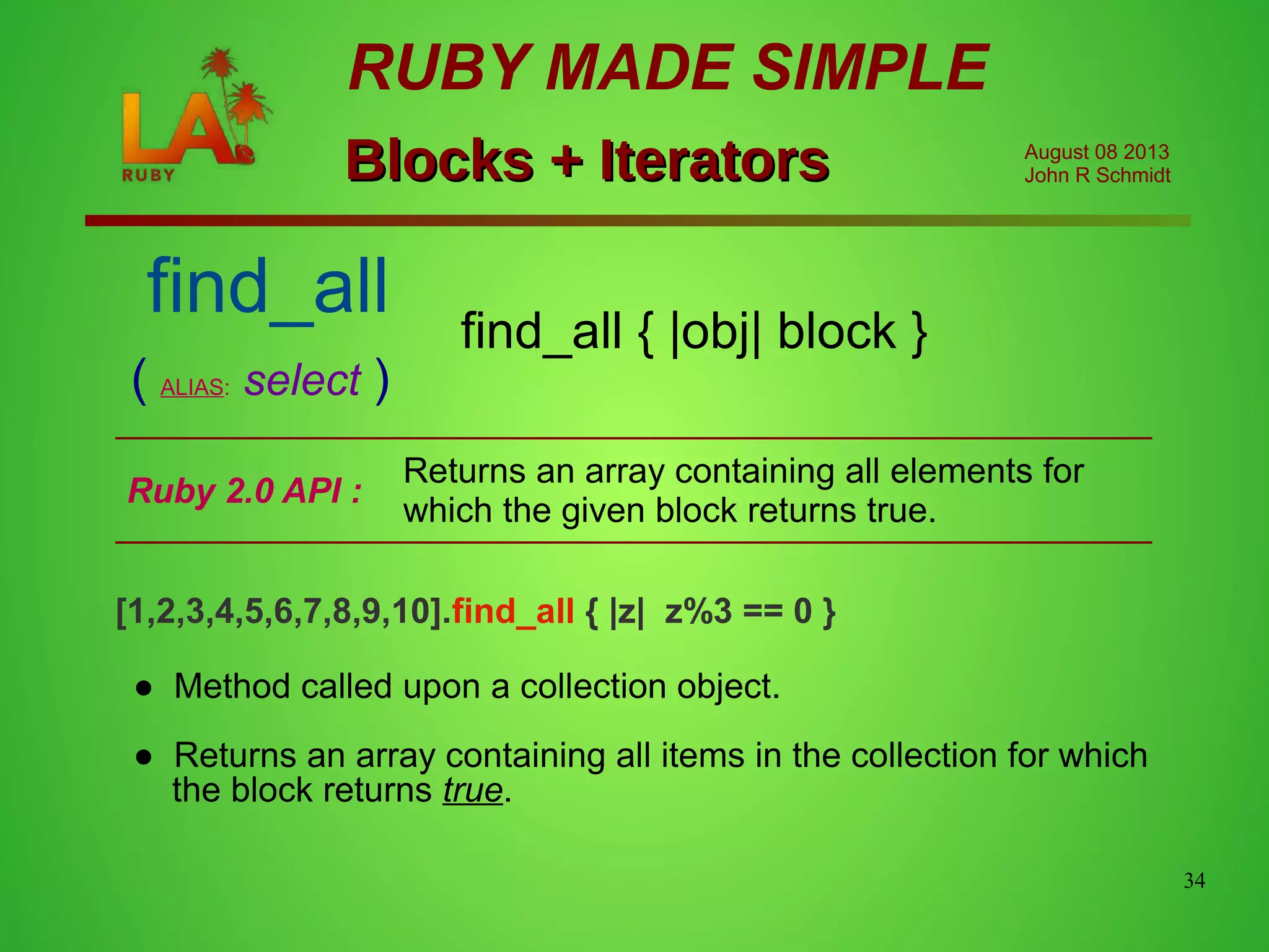 LA
RUBY

RUBY MADE SIMPLE

Blocks + Iterators

August 08 2013
John R Schmidt

find_all
( ALIAS: select )

find_all { |obj| block }

Ruby 2.0 API : Returns an array containing all elements for which the given block returns true.

[1,2,3,4,5,6,7,8,9,10].find_all { |z| z%3 == 0 }

● Method called upon a collection object.

● Returns an array containing all items in the collection for which the block returns true.

34